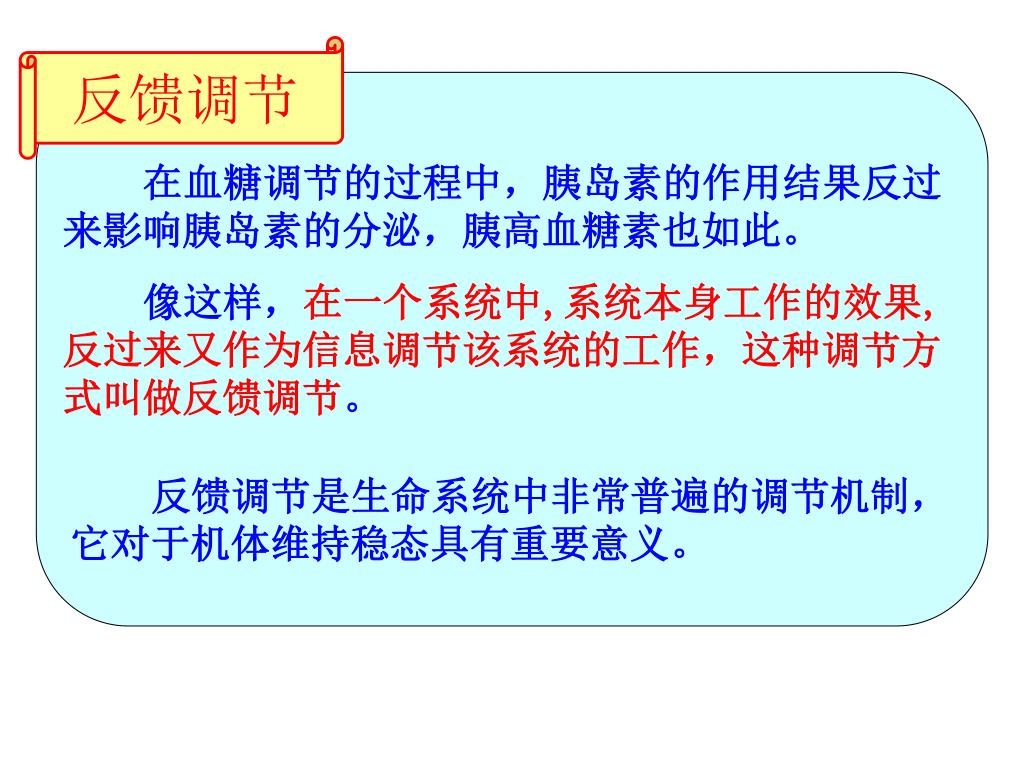 反馈调节

在血糖调节的过程中，胰岛素的作用结果反过来影响胰岛素的分泌，胰高血糖素也如此。

像这样，在一个系统中,系统本身工作的效果,反过来又作为信息调节该系统的工作，这种调节方式叫做反馈调节。

反馈调节是生命系统中非常普遍的调节机制，它对于机体维持稳态具有重要意义。